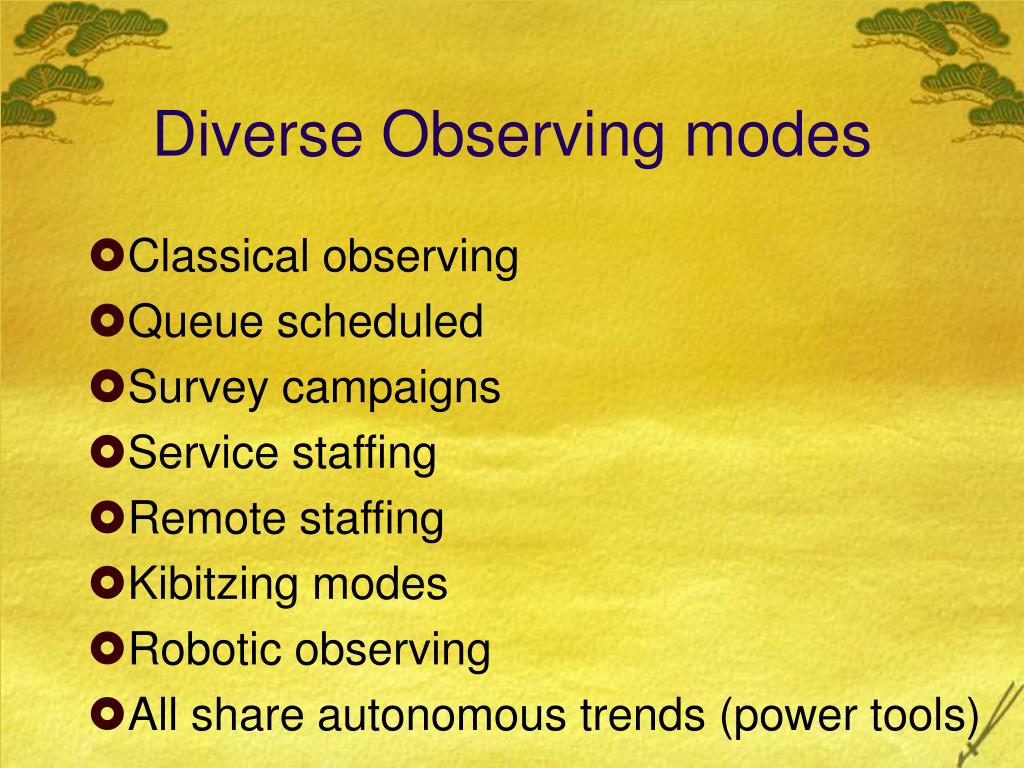 Diverse Observing modes

Classical observing
Queue scheduled
Survey campaigns
Service staffing
Remote staffing
Kibitzing modes
Robotic observing
All share autonomous trends (power tools)